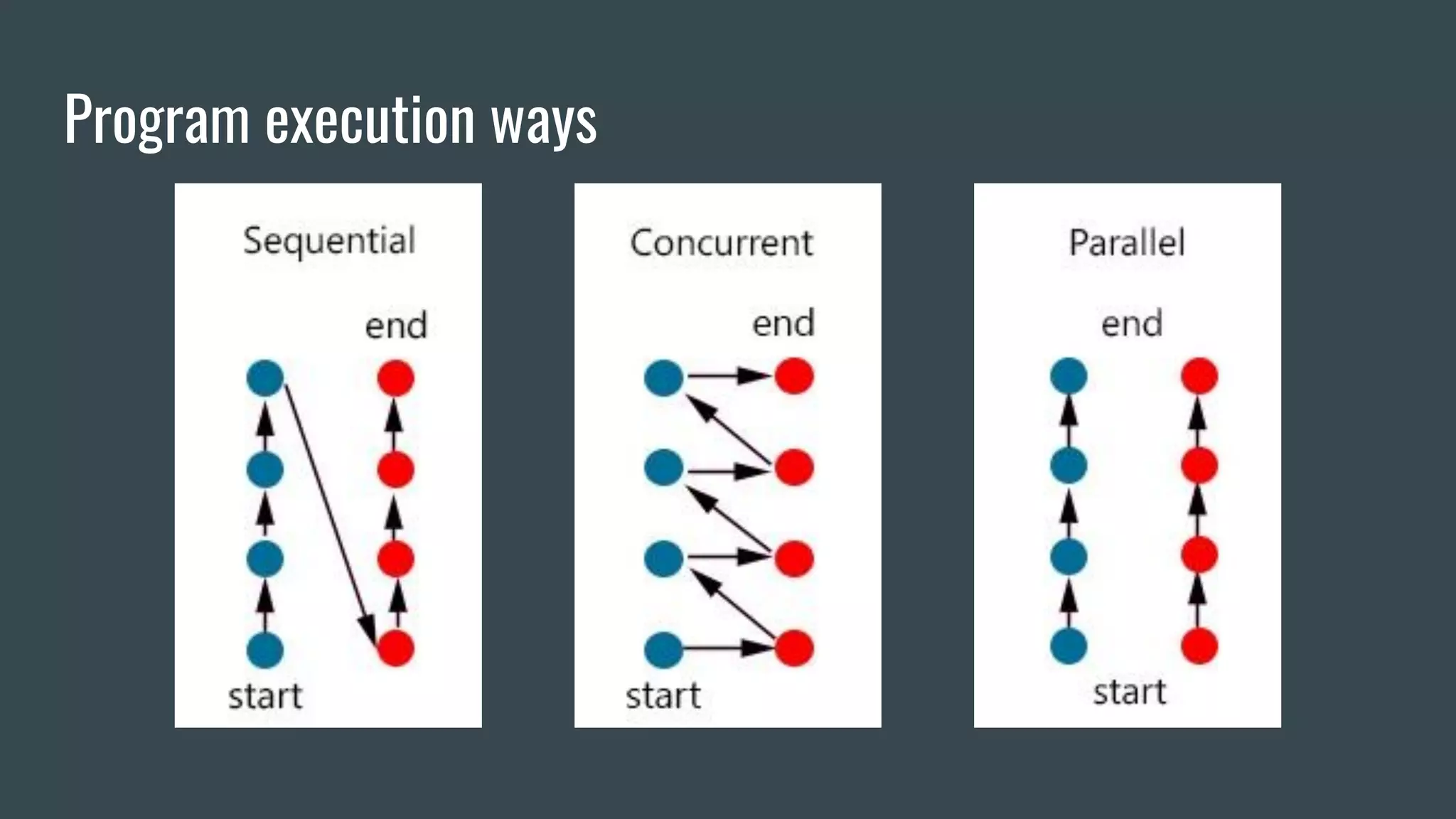 Program execution ways

Sequential

end

start

Concurrent

end

start

Parallel

end

start